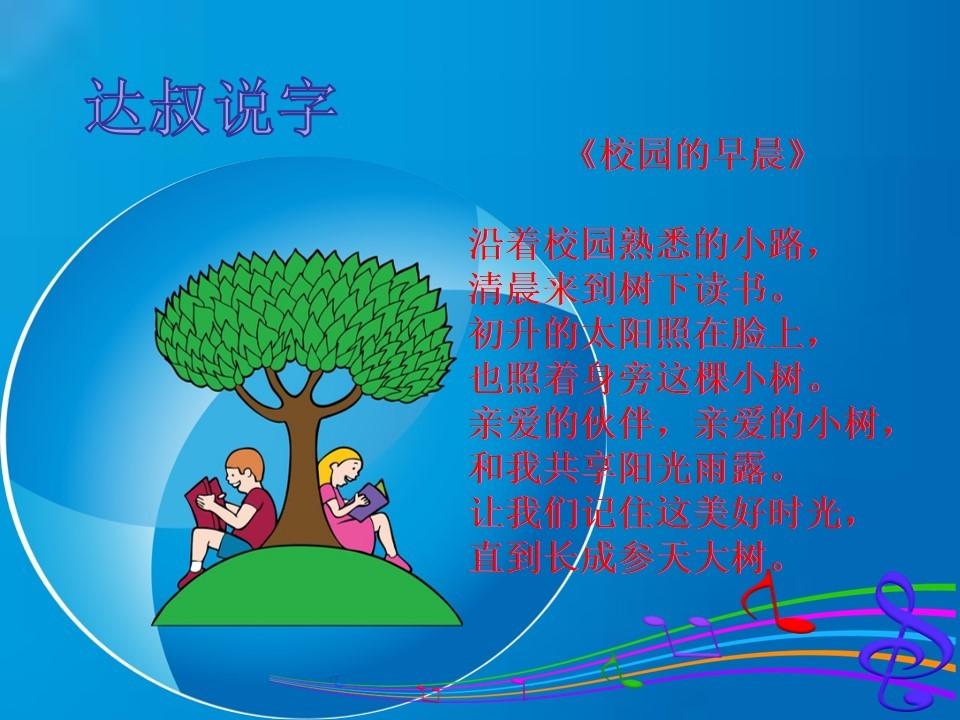 达叔说字

《校园的早晨》

沿着校园熟悉的小路，
清晨来到树下读书。
初升的太阳照在脸上，
也照着身旁这棵小树。
亲爱的伙伴，亲爱的小树，
和我共享阳光雨露。
让我们记住这美好时光，
直到长成参天大树。